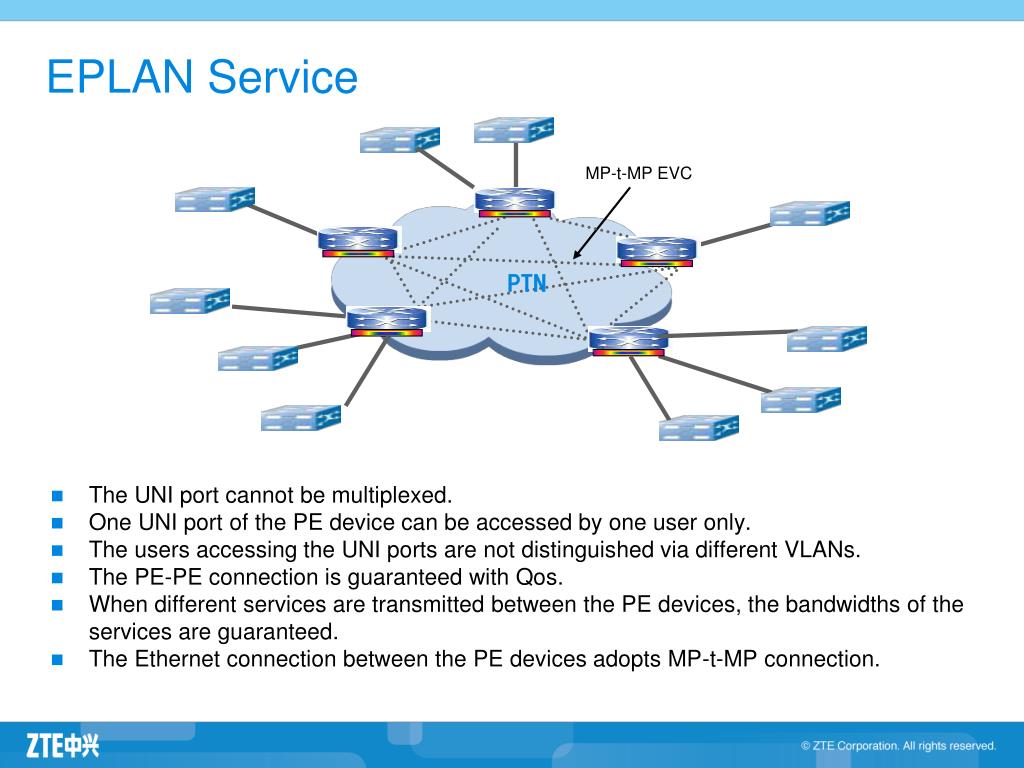 EPLAN Service

MP-t-MP EVC

PTN

- The UNI port cannot be multiplexed.
- One UNI port of the PE device can be accessed by one user only.
- The users accessing the UNI ports are not distinguished via different VLANs.
- The PE-PE connection is guaranteed with Qos.
- When different services are transmitted between the PE devices, the bandwidths of the services are guaranteed.
- The Ethernet connection between the PE devices adopts MP-t-MP connection.

ZTE中兴

© ZTE Corporation. All rights reserved.